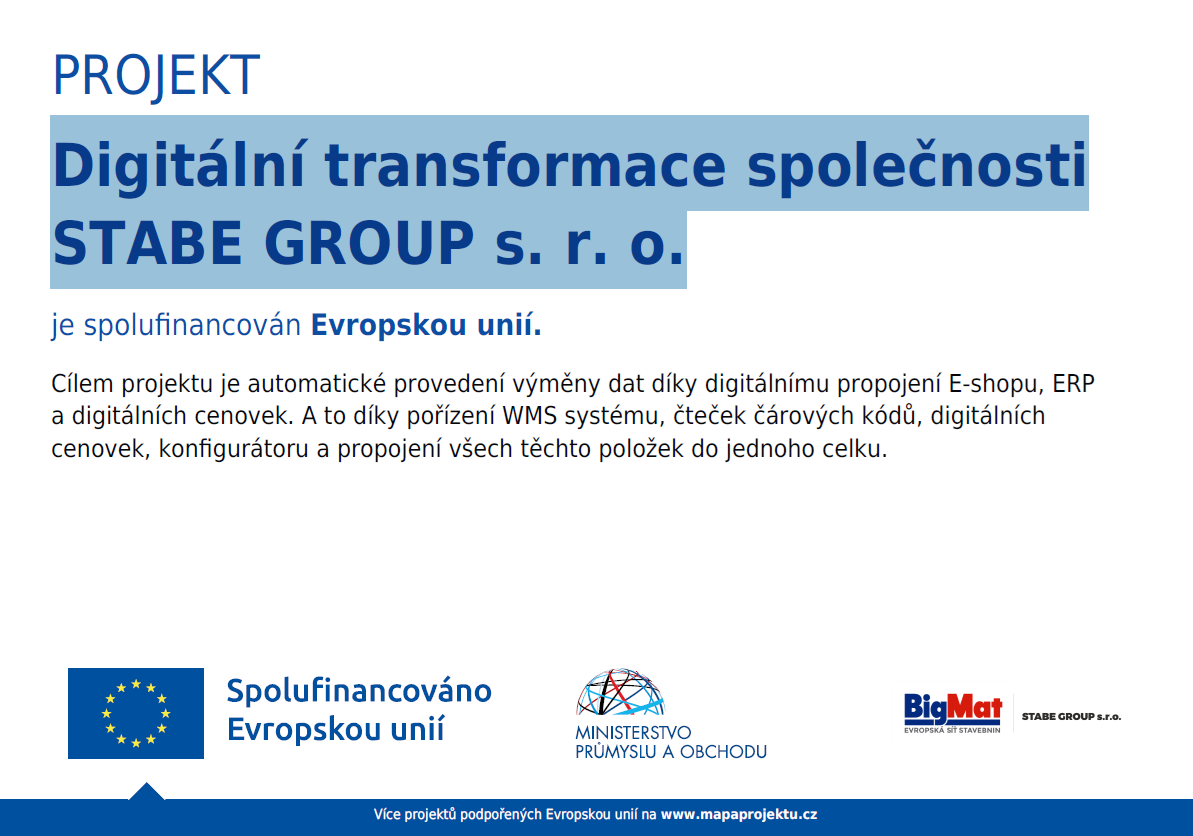 PROJEKT

Digitální transformace společnosti STABE GROUP s. r. o.

je spolufinancován Evropskou unií.

Cílem projektu je automatické provedení výměny dat díky digitálnímu propojení E-shopu, ERP a digitálních cenovek. A to díky pořízení WMS systému, čteček čárových kódů, digitálních cenovek, konfigurátoru a propojení všech těchto položek do jednoho celku.

Spolufinancováno Evropskou unií

MINISTERSTVO PRŮMYSLU A OBCHODU

BigMat EVROPSKÁ SÍŤ STAVEBNIN

STABE GROUP s.r.o.

Více projektů podpořených Evropskou unií na www.mapaprojektu.cz